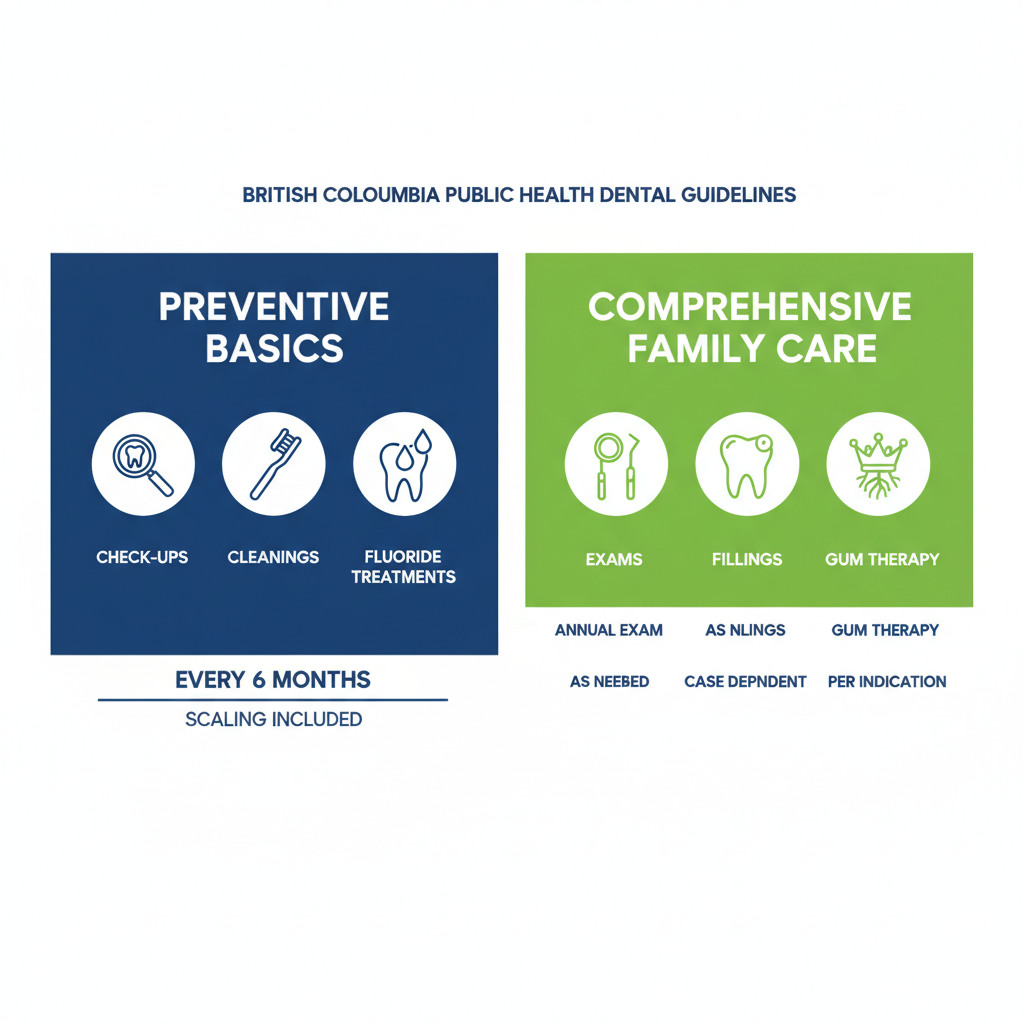 BRITISH COLOUMBIA PUBLIC HEALTH DENTAL GUIDELINES

PREVENTIVE BASICS

CHECK-UPS

CLEANINGS

FLUORIDE TREATMENTS

EVERY 6 MONTHS

SCALING INCLUDED

COMPREHENSIVE FAMILY CARE

EXAMS

FILLINGS

GUM THERAPY

ANNUAL EXAM

AS NLINGS

GUM THERAPY

AS NEEBED

CASE DEPNDENT

PER INDICATION